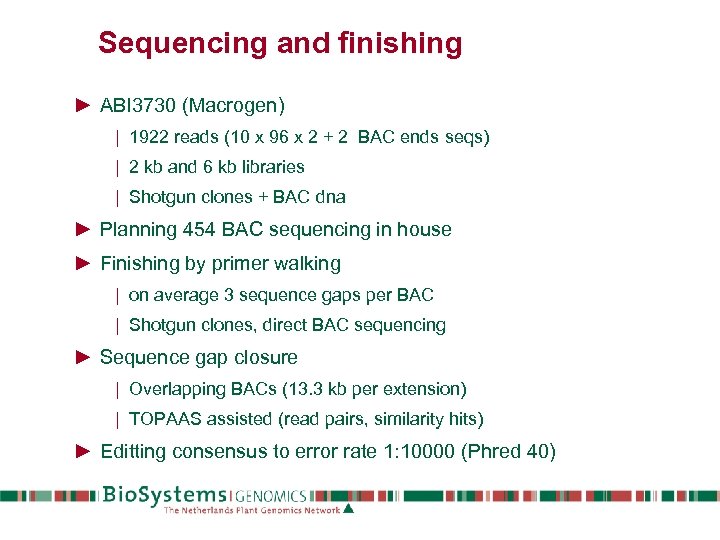 Sequencing and finishing

► ABI3730 (Macrogen)

| 1922 reads (10 x 96 x 2 + 2 BAC ends seqs)

| 2 kb and 6 kb libraries

| Shotgun clones + BAC dna

► Planning 454 BAC sequencing in house

► Finishing by primer walking

| on average 3 sequence gaps per BAC

| Shotgun clones, direct BAC sequencing

► Sequence gap closure

| Overlapping BACs (13.3 kb per extension)

| TOPAAS assisted (read pairs, similarity hits)

► Editting consensus to error rate 1:10000 (Phred 40)

BioSystems | GENOMICS
The Netherlands Plant Genomics Network